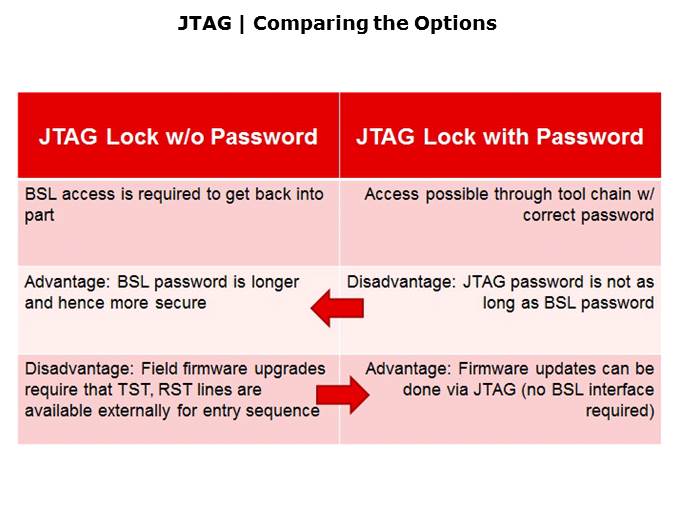 JTAG | Comparing the Options

| JTAG Lock w/o Password | JTAG Lock with Password |
|---|---|
| BSL access is required to get back into part | Access possible through tool chain w/ correct password |
| Advantage: BSL password is longer and hence more secure | Disadvantage: JTAG password is not as long as BSL password |
| Disadvantage: Field firmware upgrades require that TST, RST lines are available externally for entry sequence | Advantage: Firmware updates can be done via JTAG (no BSL interface required) |